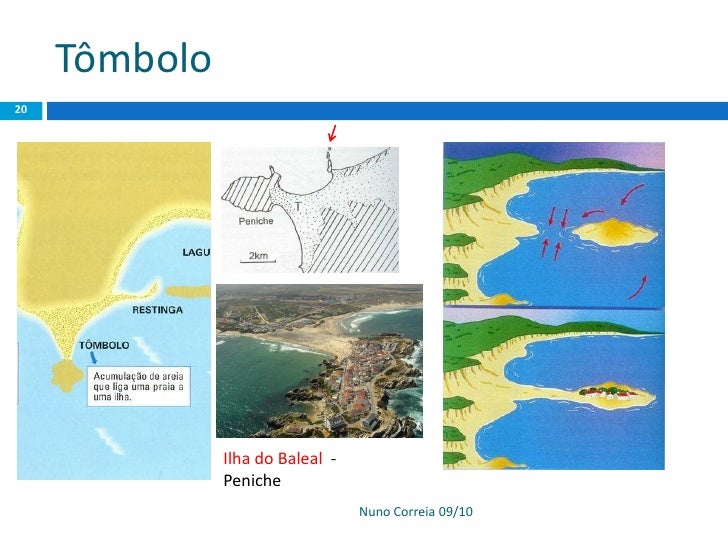 Tômbolo

20

LAGU

RESTINGA

TÔMBOLO

Acumulação de areia que liga uma praia a uma ilha.

T

Peniche

2km

Ilha do Baleal - Peniche

Nuno Correia 09/10